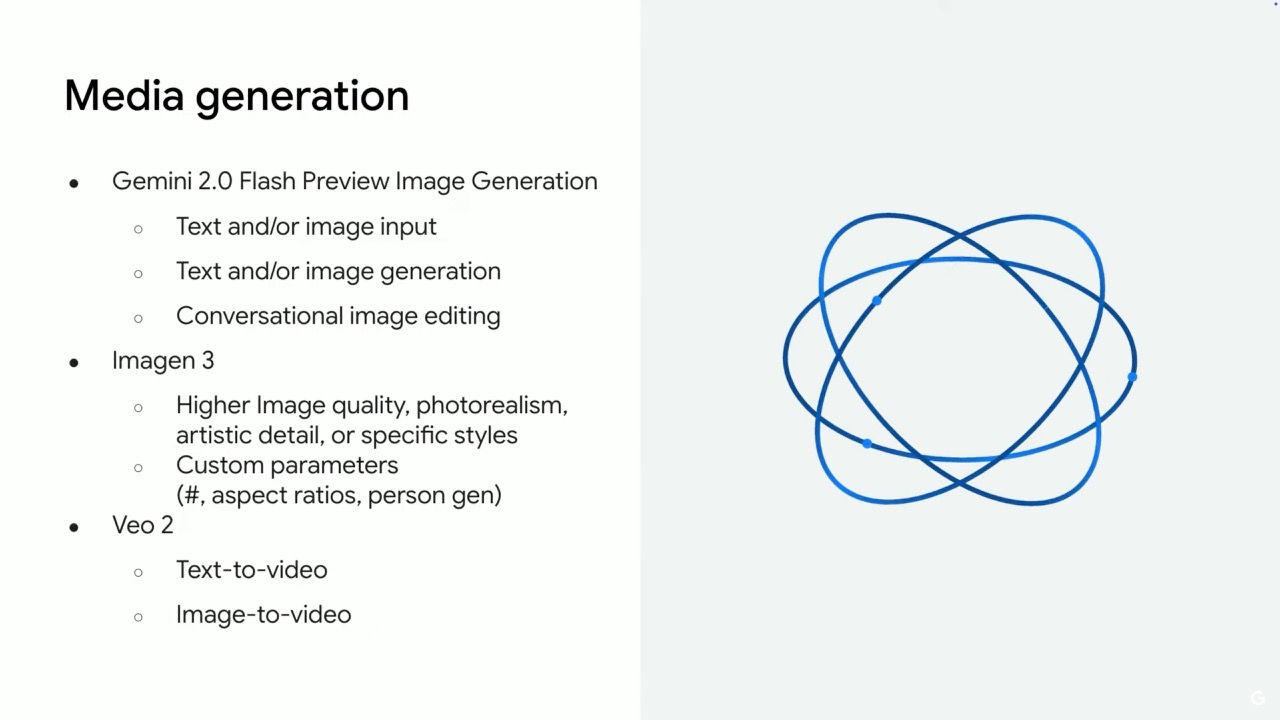 Media generation

- Gemini 2.0 Flash Preview Image Generation
  - Text and/or image input
  - Text and/or image generation
  - Conversational image editing
- Imagen 3
  - Higher Image quality, photorealism, artistic detail, or specific styles
  - Custom parameters (#, aspect ratios, person gen)
- Veo 2
  - Text-to-video
  - Image-to-video